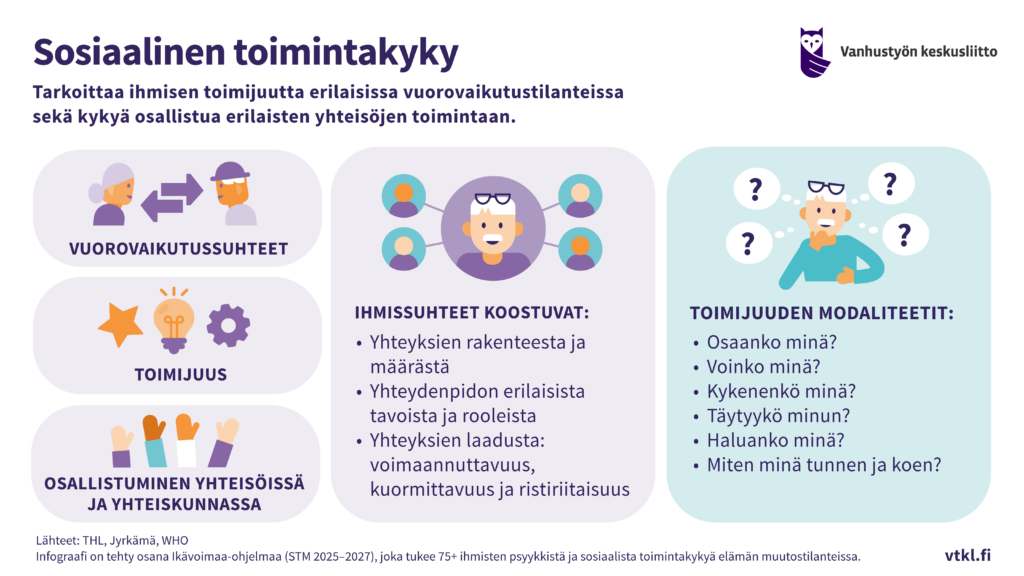 Sosiaalinen toimintakyky

Vanhustyön keskusliitto

Tarkoittaa ihmisen toimijuutta erilaisissa vuorovaikutustilanteissa sekä kykyä osallistua erilaisten yhteisöjen toimintaan.

VUOROVAIKUTUSSUHTEET

TOIMIJUUS

OSALLISTUMINEN YHTEISÖISSÄ JA YHTEISKUNNASSA

IHMISSUHTEET KOOSTUVAT:
• Yhteyksien rakenteesta ja määrästä
• Yhteydenpidon erilaisista tavoista ja rooleista
• Yhteyksien laadusta: voimaannuttavuus, kuormittavuus ja ristiriitaisuus

?
?
?
?

TOIMIJUUDEN MODALITEETIT:
• Osaanko minä?
• Voinko minä?
• Kykenenkö minä?
• Täytyykö minun?
• Haluanko minä?
• Miten minä tunnen ja koen?

Lähteet: THL, Jyrkämä, WHO
Infograafi on tehty osana Ikävoimaa-ohjelmaa (STM 2025–2027), joka tukee 75+ ihmisten psyykkistä ja sosiaalista toimintakykyä elämän muutostilanteissa.

vtkl.fi